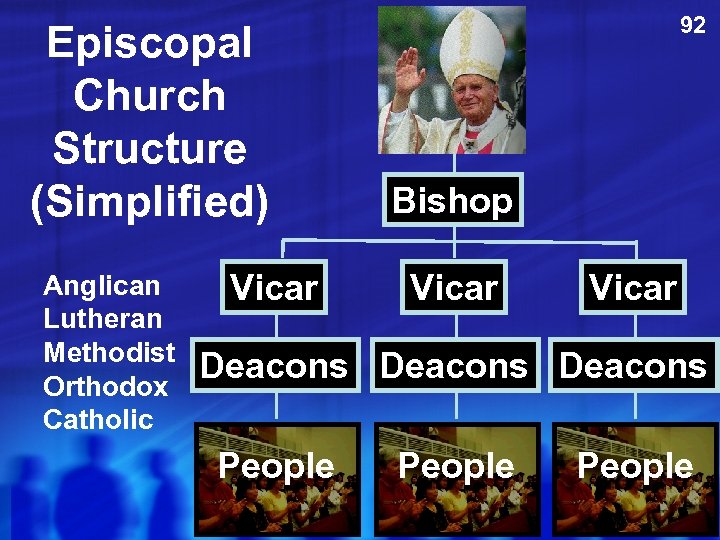 92

Episcopal Church Structure (Simplified)

Anglican
Lutheran
Methodist
Orthodox
Catholic

Bishop

Vicar
Vicar
Vicar

Deacons
Deacons
Deacons

People
People
People